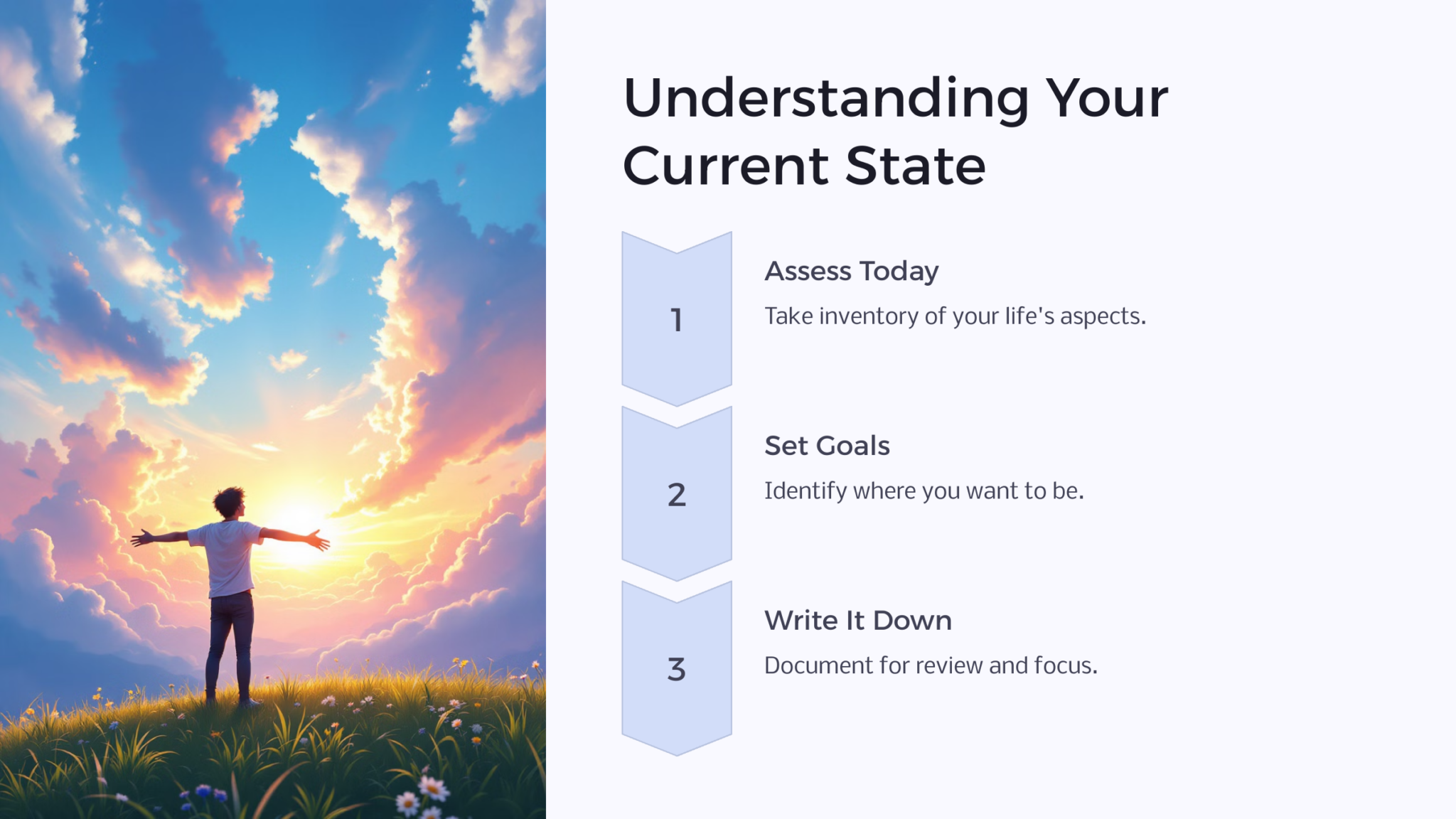 Understanding Your Current State

1

Assess Today

Take inventory of your life's aspects.

2

Set Goals

Identify where you want to be.

3

Write It Down

Document for review and focus.